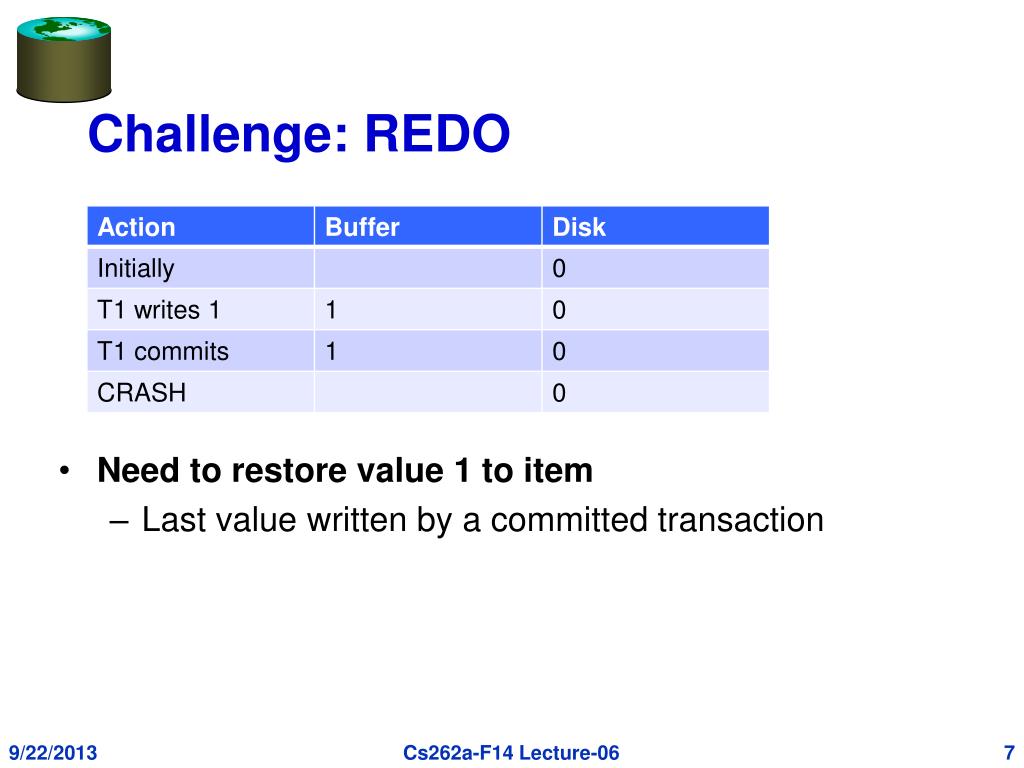 Challenge: REDO

| Action | Buffer | Disk |
|---|---|---|
| Initially | | 0 |
| T1 writes 1 | 1 | 0 |
| T1 commits | 1 | 0 |
| CRASH | | 0 |

• Need to restore value 1 to item
– Last value written by a committed transaction

9/22/2013 Cs262a-F14 Lecture-06 7